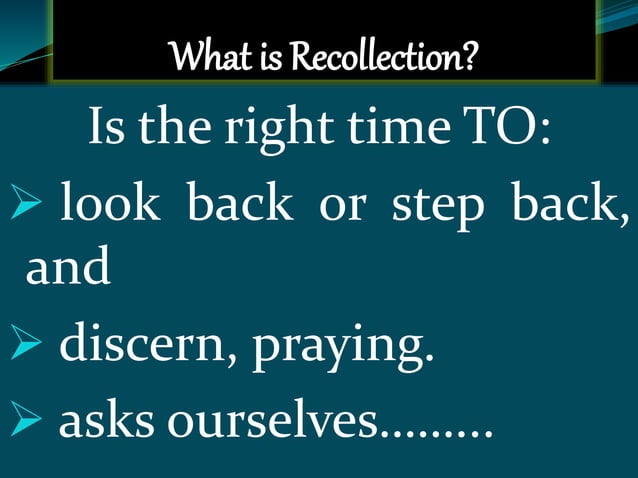 What is Recollection?

Is the right time TO:

➢ look back or step back, and

➢ discern, praying.

➢ asks ourselves………